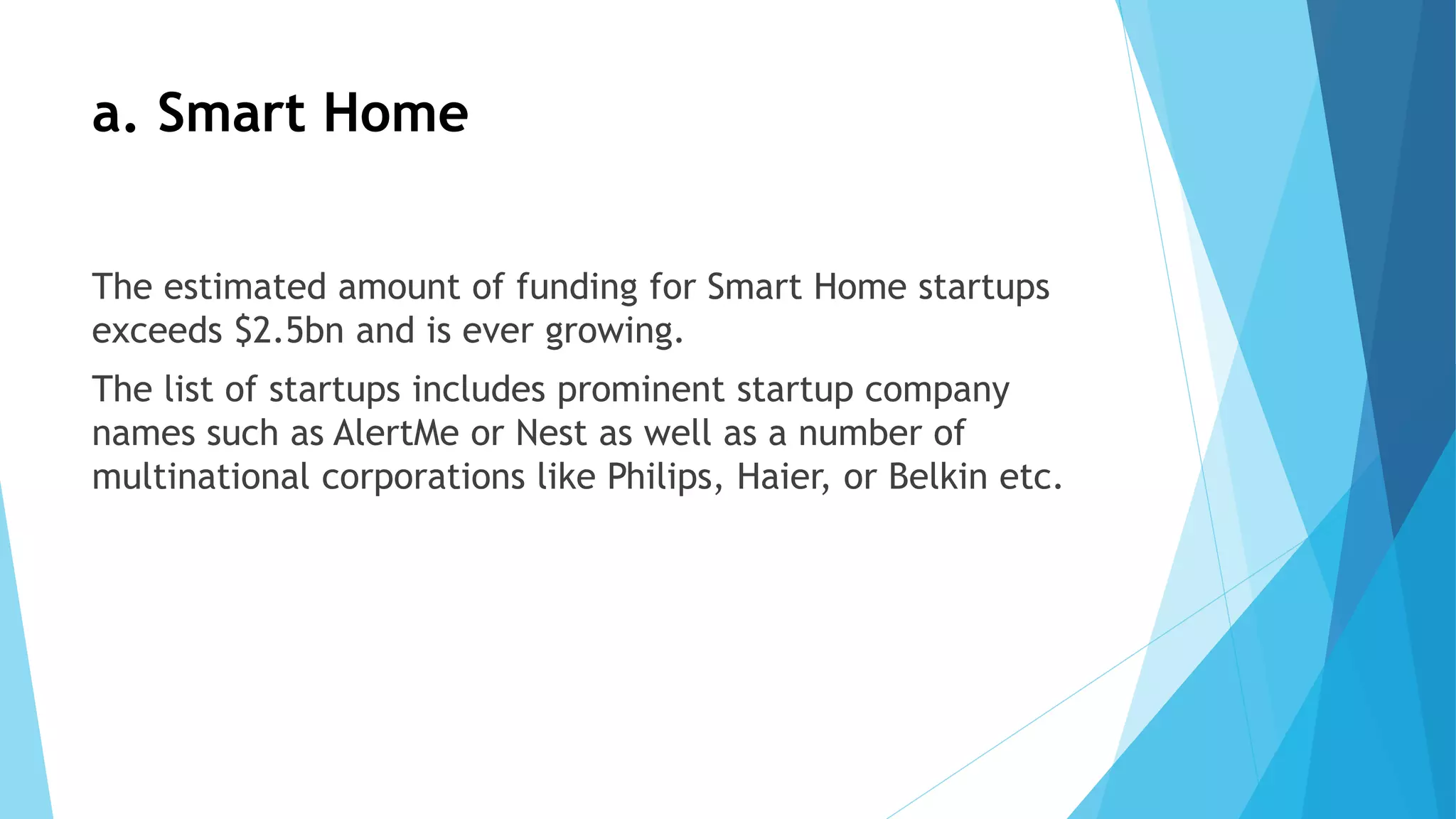 a. Smart Home

The estimated amount of funding for Smart Home startups exceeds \$2.5bn and is ever growing.

The list of startups includes prominent startup company names such as AlertMe or Nest as well as a number of multinational corporations like Philips, Haier, or Belkin etc.